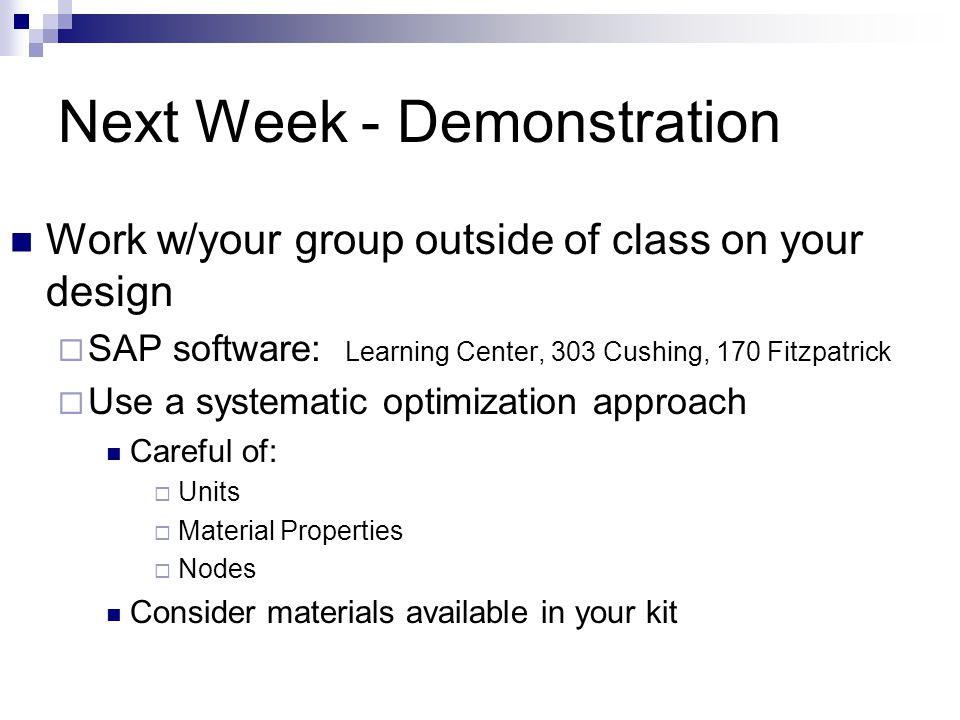 Next Week - Demonstration

Work w/your group outside of class on your design

SAP software: Learning Center, 303 Cushing, 170 Fitzpatrick

Use a systematic optimization approach

Careful of:

Units

Material Properties

Nodes

Consider materials available in your kit